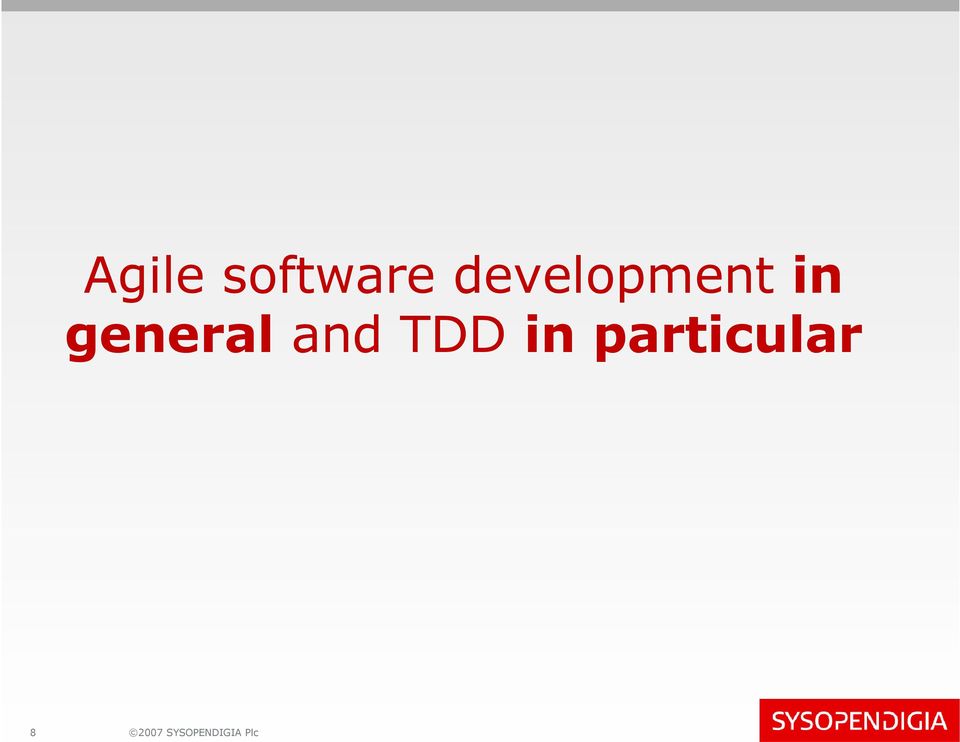 Agile software development in general and TDD in particular

8 ©2007 SYSOPENDIGIA Plc

SYSOPENDIGIA